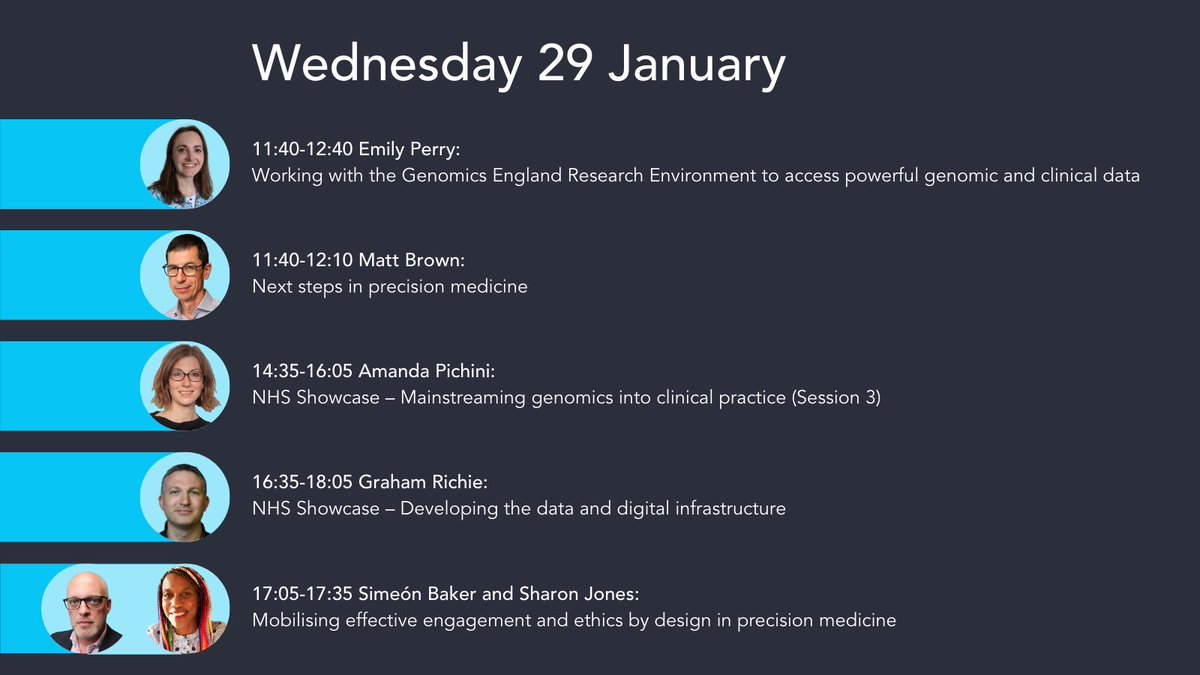 Wednesday 29 January

11:40-12:40 Emily Perry:
Working with the Genomics England Research Environment to access powerful genomic and clinical data

11:40-12:10 Matt Brown:
Next steps in precision medicine

14:35-16:05 Amanda Pichini:
NHS Showcase – Mainstreaming genomics into clinical practice (Session 3)

16:35-18:05 Graham Richie:
NHS Showcase – Developing the data and digital infrastructure

17:05-17:35 Simeón Baker and Sharon Jones:
Mobilising effective engagement and ethics by design in precision medicine